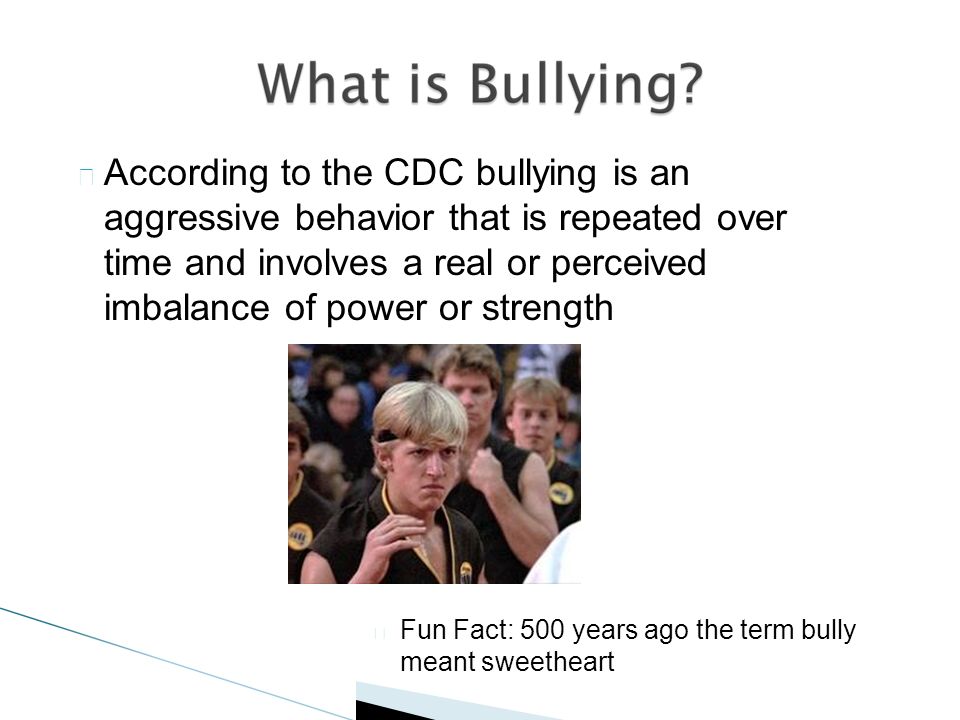 What is Bullying?

According to the CDC bullying is an aggressive behavior that is repeated over time and involves a real or perceived imbalance of power or strength

Fun Fact: 500 years ago the term bully meant sweetheart